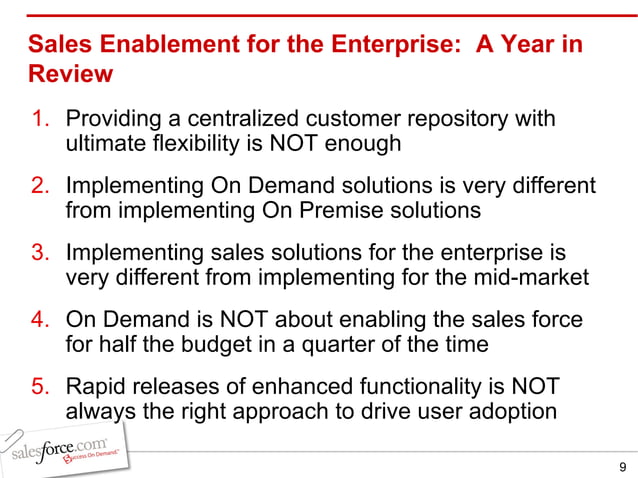 Sales Enablement for the Enterprise: A Year in Review

1. Providing a centralized customer repository with ultimate flexibility is NOT enough

2. Implementing On Demand solutions is very different from implementing On Premise solutions

3. Implementing sales solutions for the enterprise is very different from implementing for the mid-market

4. On Demand is NOT about enabling the sales force for half the budget in a quarter of the time

5. Rapid releases of enhanced functionality is NOT always the right approach to drive user adoption

salesforce.com
Success On Demand.

9